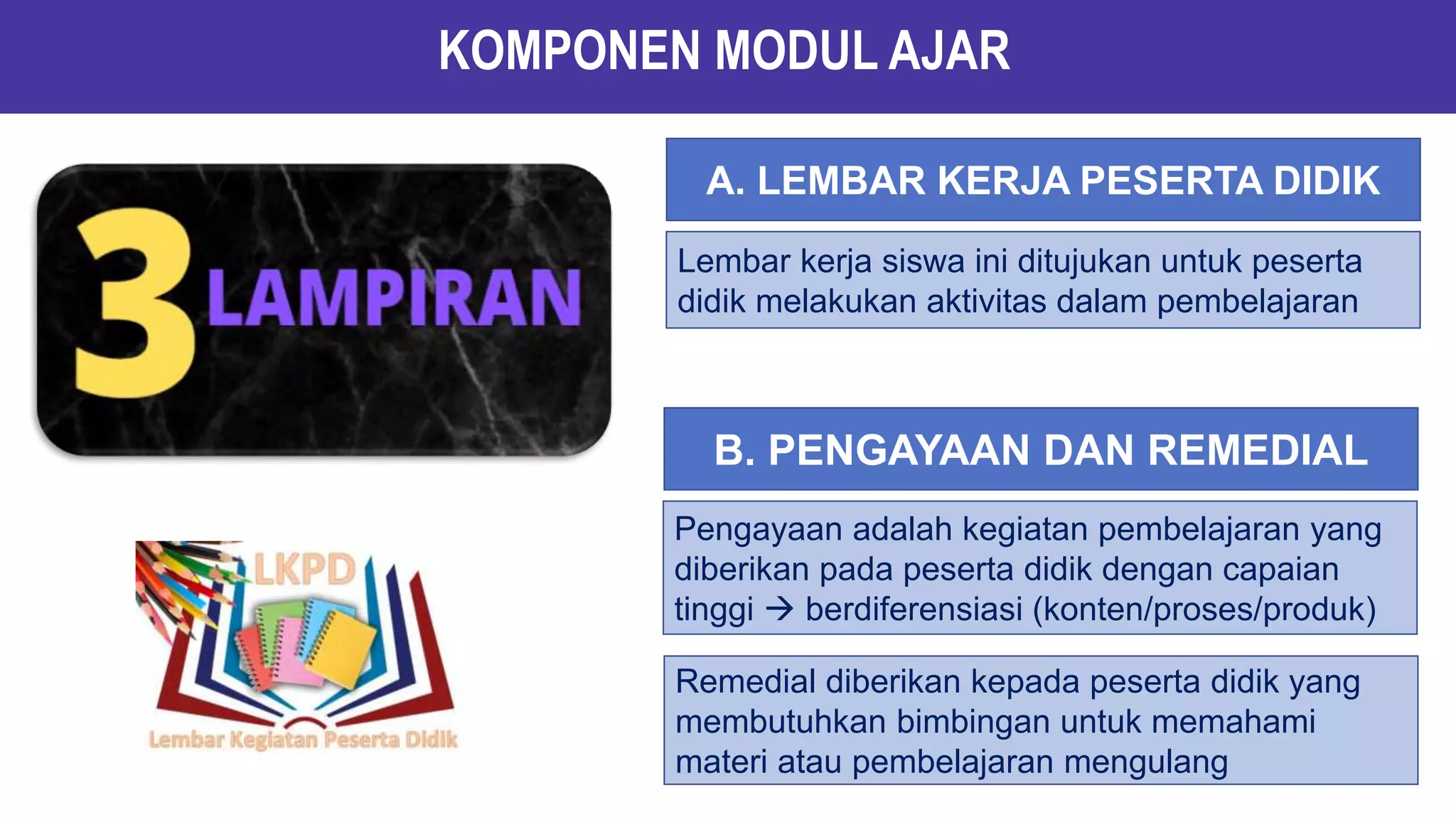 KOMPONEN MODUL AJAR

3 LAMPIRAN

LKPD

Lembar Kegiatan Peserta Didik

A. LEMBAR KERJA PESERTA DIDIK

Lembar kerja siswa ini ditujukan untuk peserta didik melakukan aktivitas dalam pembelajaran

B. PENGAYAAN DAN REMEDIAL

Pengayaan adalah kegiatan pembelajaran yang diberikan pada peserta didik dengan capaian tinggi → berdiferensiasi (konten/proses/produk)

Remedial diberikan kepada peserta didik yang membutuhkan bimbingan untuk memahami materi atau pembelajaran mengulang